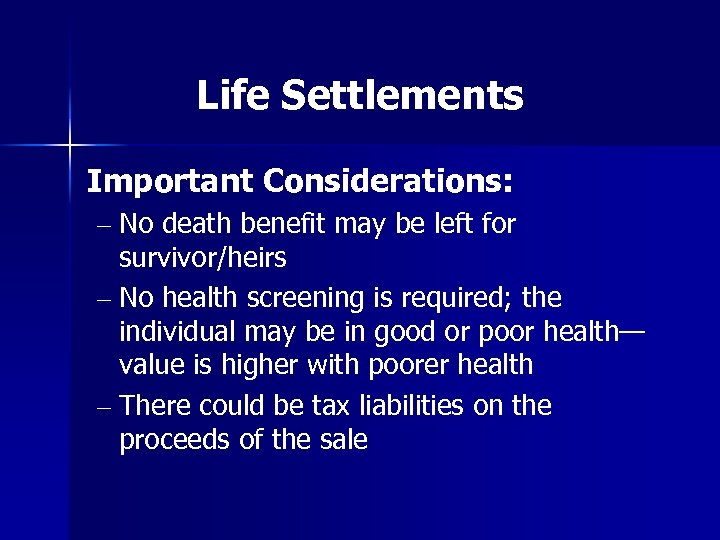 Life Settlements

Important Considerations:

– No death benefit may be left for survivor/heirs

– No health screening is required; the individual may be in good or poor health—value is higher with poorer health

– There could be tax liabilities on the proceeds of the sale